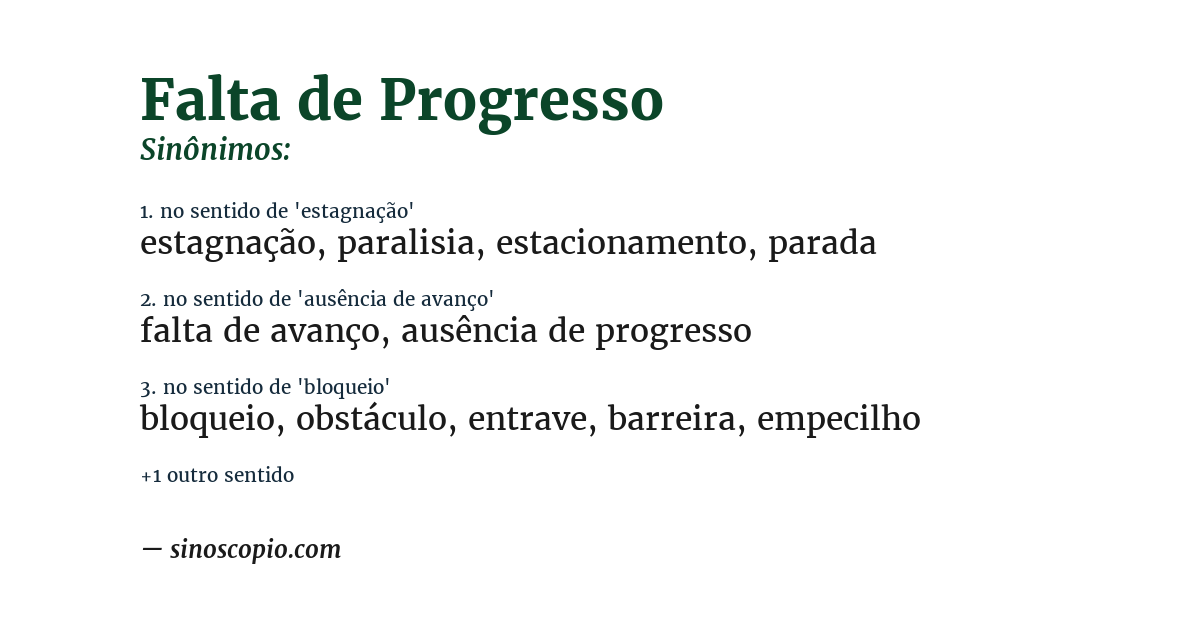 Falta de Progresso
Sinônimos:

1. no sentido de 'estagnação'
estagnação, paralisia, estacionamento, parada

2. no sentido de 'ausência de avanço'
falta de avanço, ausência de progresso

3. no sentido de 'bloqueio'
bloqueio, obstáculo, entrave, barreira, empecilho

+1 outro sentido

— sinoscopio.com